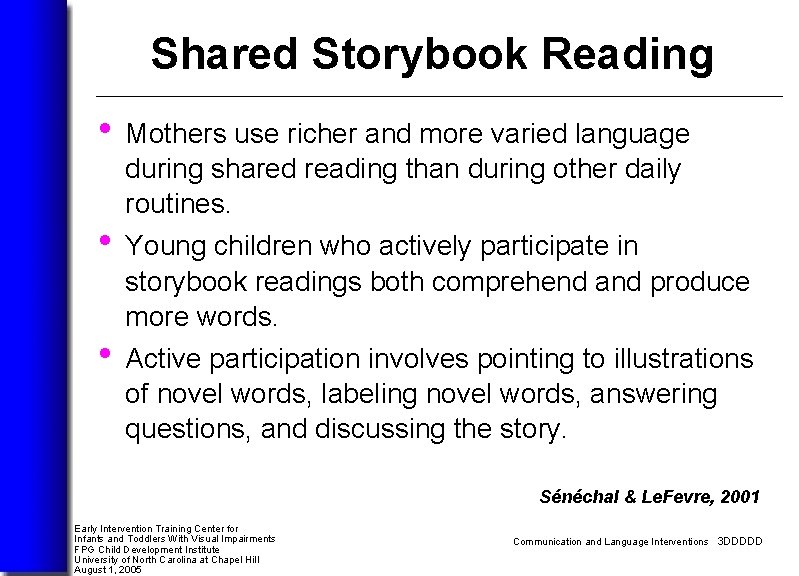 Shared Storybook Reading

• Mothers use richer and more varied language during shared reading than during other daily routines.

• Young children who actively participate in storybook readings both comprehend and produce more words.

• Active participation involves pointing to illustrations of novel words, labeling novel words, answering questions, and discussing the story.

Sénéchal & LeFevre, 2001

Early Intervention Training Center for Infants and Toddlers With Visual Impairments
FPG Child Development Institute
University of North Carolina at Chapel Hill
August 1, 2005

Communication and Language Interventions 3DDDDD